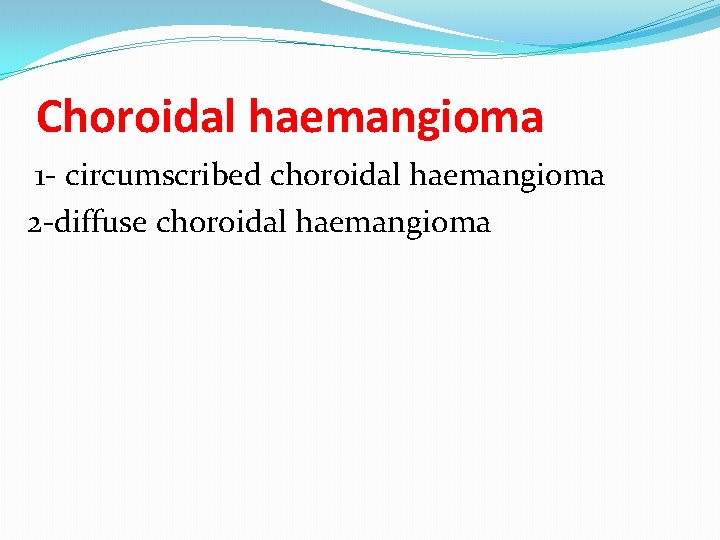 Choroidal haemangioma

1- circumscribed choroidal haemangioma

2-diffuse choroidal haemangioma